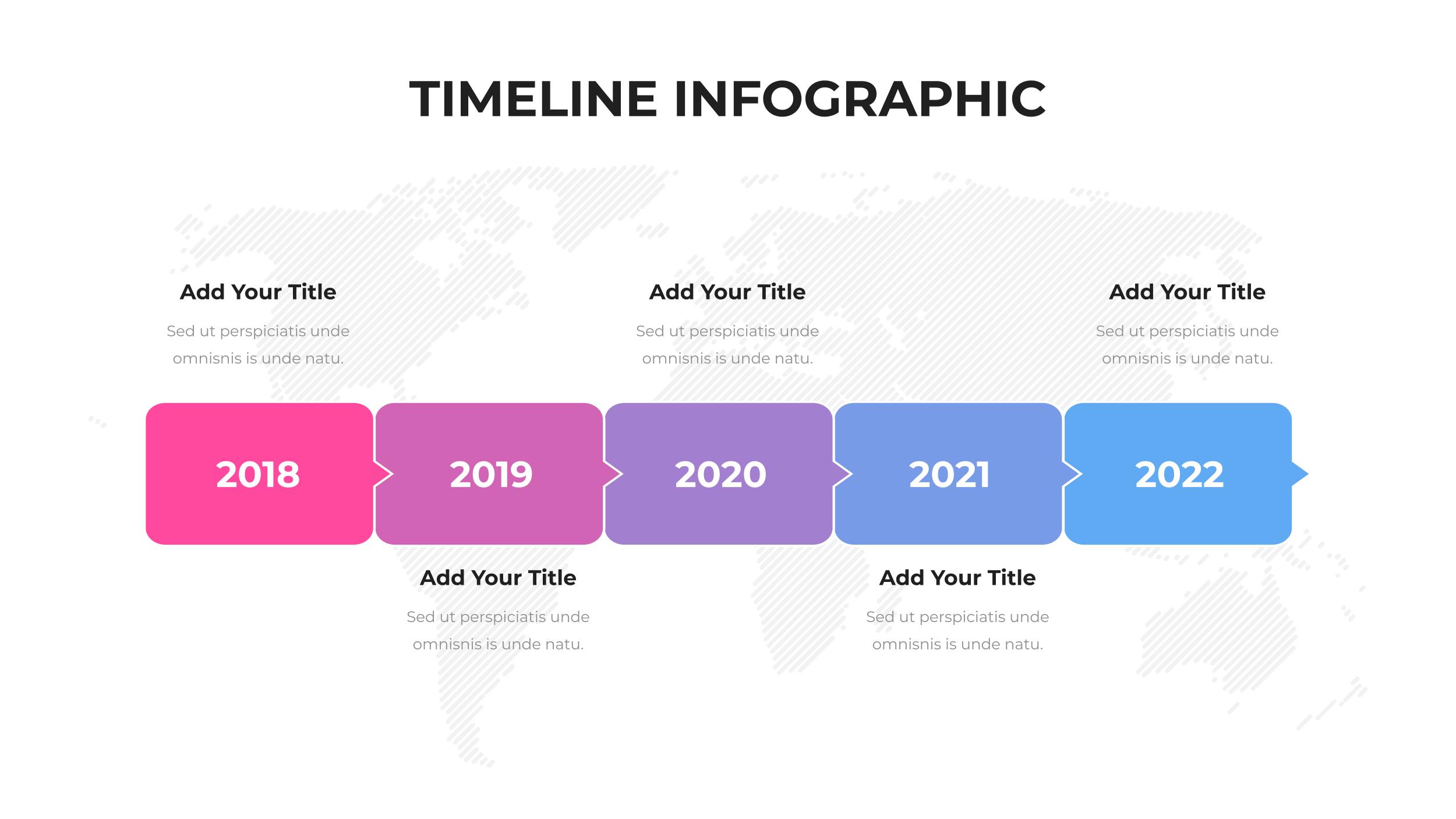 TIMELINE INFOGRAPHIC

Add Your Title

Sed ut perspiciatis unde omnisnis is unde natu.

Add Your Title

Sed ut perspiciatis unde omnisnis is unde natu.

Add Your Title

Sed ut perspiciatis unde omnisnis is unde natu.

2018

2019

2020

2021

2022

Add Your Title

Sed ut perspiciatis unde omnisnis is unde natu.

Add Your Title

Sed ut perspiciatis unde omnisnis is unde natu.